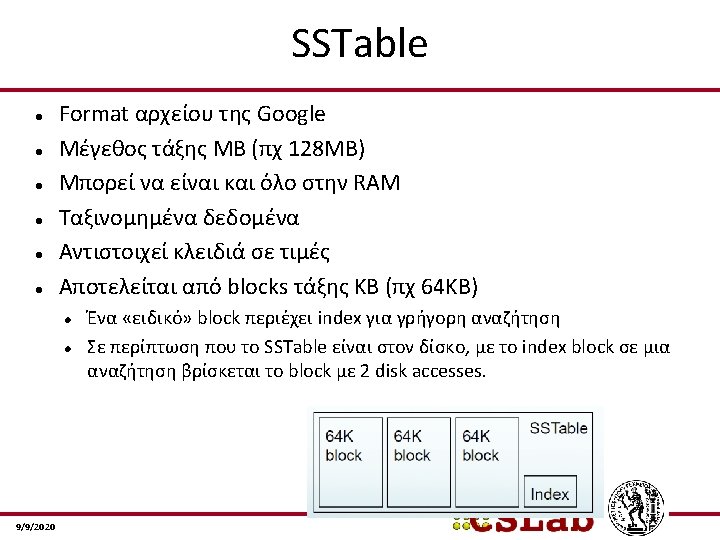 SSTable

- Format αρχείου της Google
- Μέγεθος τάξης MB (πχ 128MB)
- Μπορεί να είναι και όλο στην RAM
- Ταξινομημένα δεδομένα
- Αντιστοιχεί κλειδιά σε τιμές
- Αποτελείται από blocks τάξης KB (πχ 64KB)
  - Ένα «ειδικό» block περιέχει index για γρήγορη αναζήτηση
  - Σε περίπτωση που το SSTable είναι στον δίσκο, με το index block σε μια αναζήτηση βρίσκεται το block με 2 disk accesses.

64K block

64K block

64K block

SSTable

Index

9/9/2020

CSLab